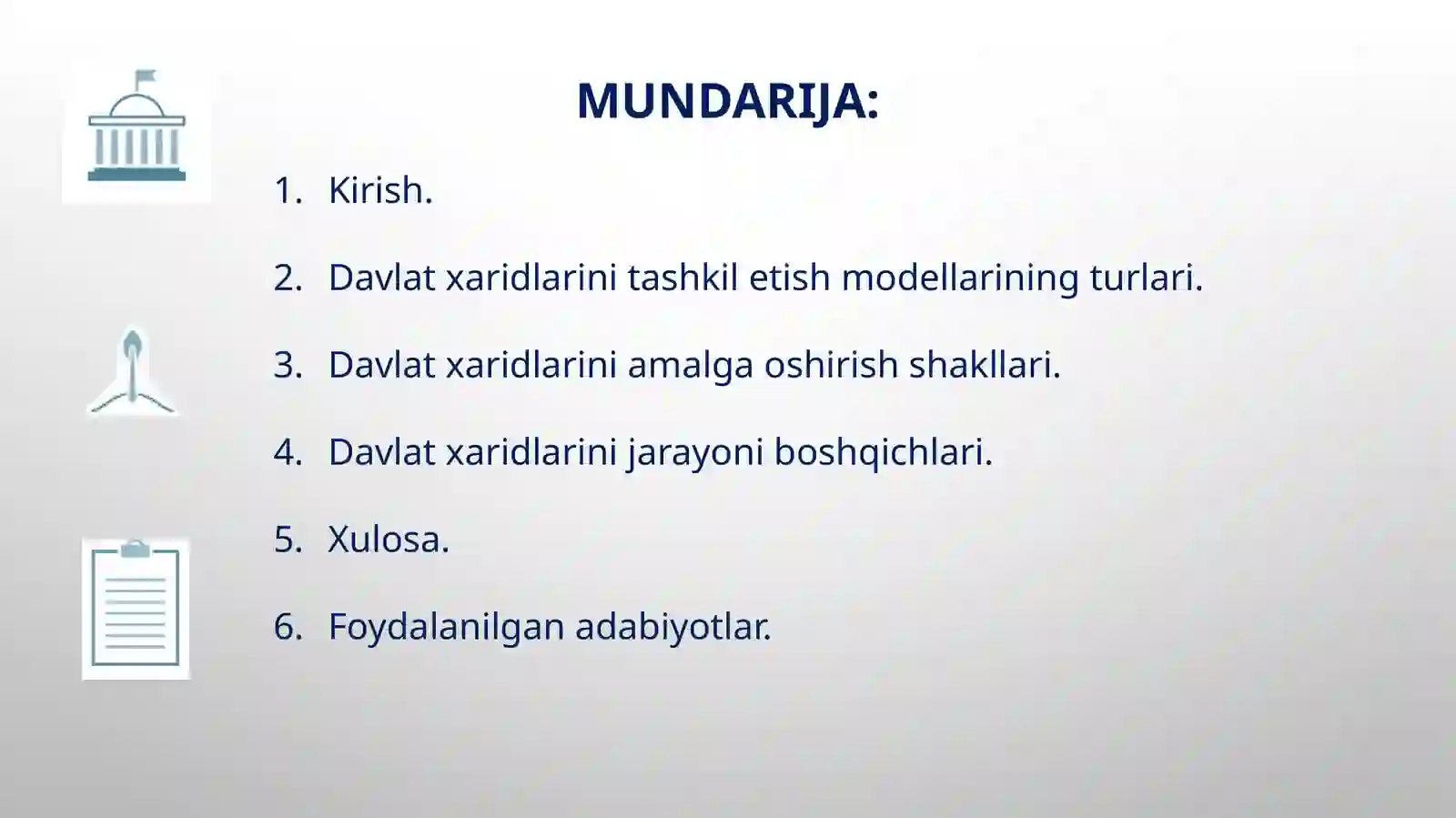 MUNDARIJA:

1. Kirish.

2. Davlat xaridlarini tashkil etish modellarining turlari.

3. Davlat xaridlarini amalga oshirish shakllari.

4. Davlat xaridlarini jarayoni boshqichlari.

5. Xulosa.

6. Foydalanilgan adabiyotlar.